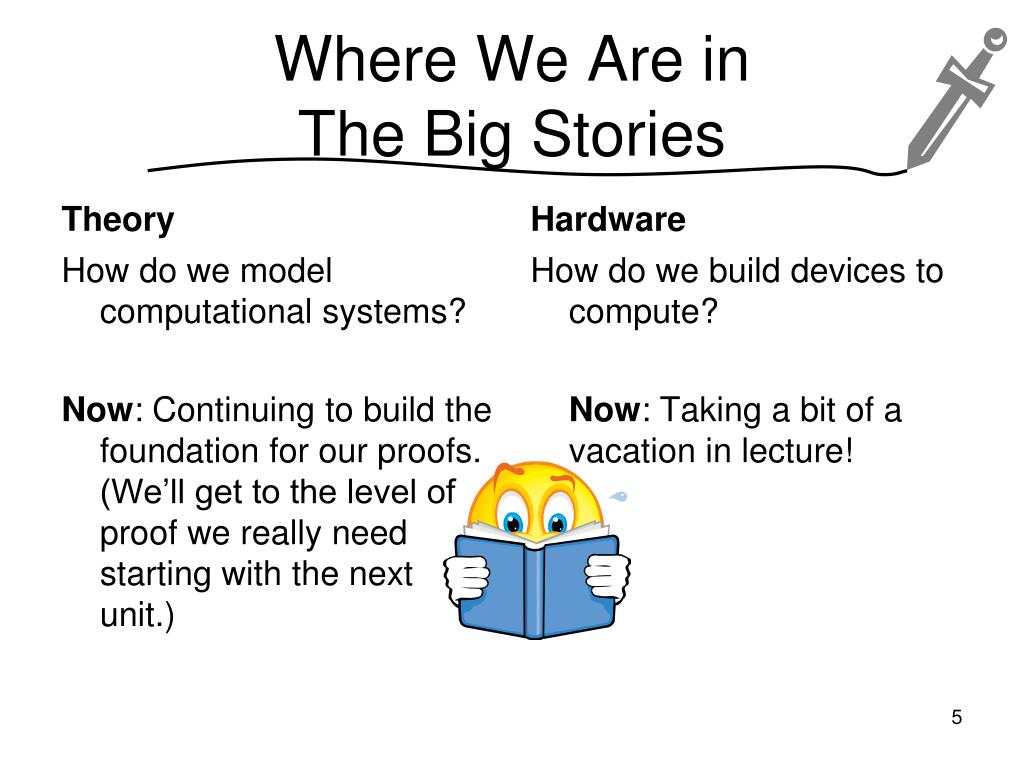 Where We Are in The Big Stories

Theory

How do we model computational systems?

Now: Continuing to build the foundation for our proofs. (We'll get to the level of proof we really need starting with the next unit.)

Hardware

How do we build devices to compute?

Now: Taking a bit of a vacation in lecture!

5